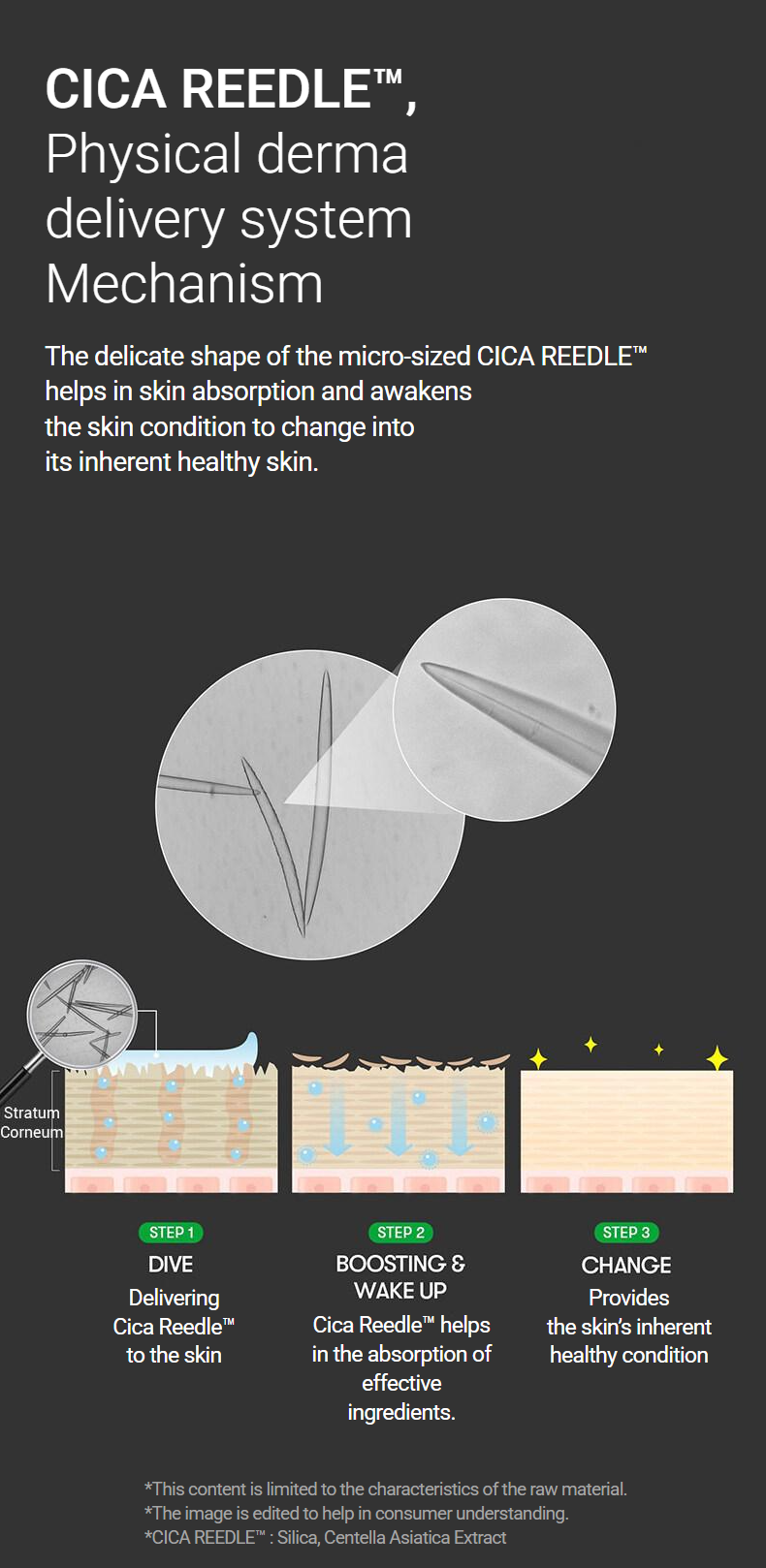 CICA REEDLE™, Physical derma delivery system Mechanism

The delicate shape of the micro-sized CICA REEDLE™ helps in skin absorption and awakens the skin condition to change into its inherent healthy skin.

Stratum Corneum

STEP 1
DIVE
Delivering Cica Reedle™ to the skin

STEP 2
BOOSTING & WAKE UP
Cica Reedle™ helps in the absorption of effective ingredients.

STEP 3
CHANGE
Provides the skin's inherent healthy condition

*This content is limited to the characteristics of the raw material.
*The image is edited to help in consumer understanding.
*CICA REEDLE™ : Silica, Centella Asiatica Extract